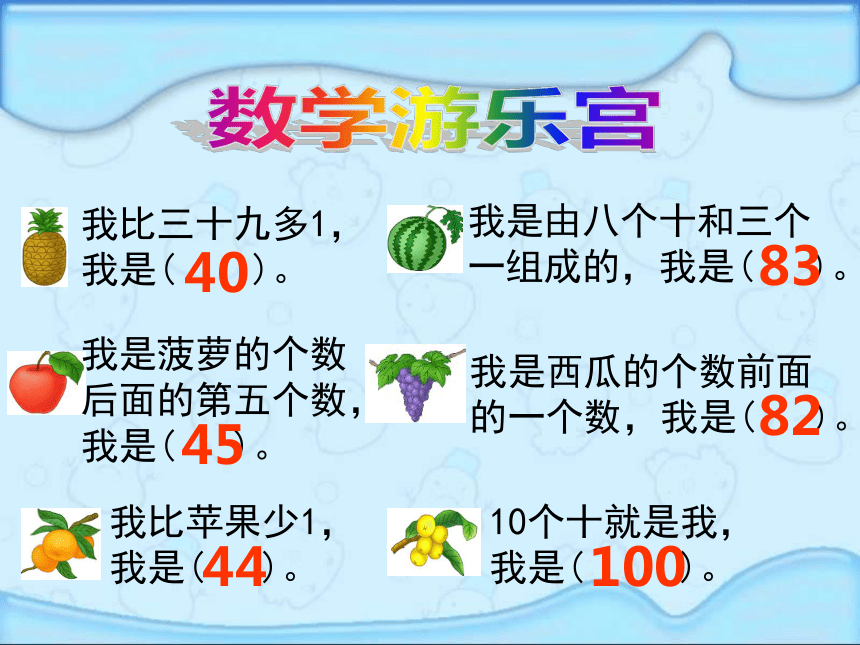 数学游乐宫

我比三十九多1，我是（40）。

我是菠萝的个数后面的第五个数，我是（45）。

我比苹果少1，我是（44）。

我是由八个十和三个一组成的，我是（83）。

我是西瓜的个数前面的一个数，我是（82）。

10个十就是我，我是（100）。